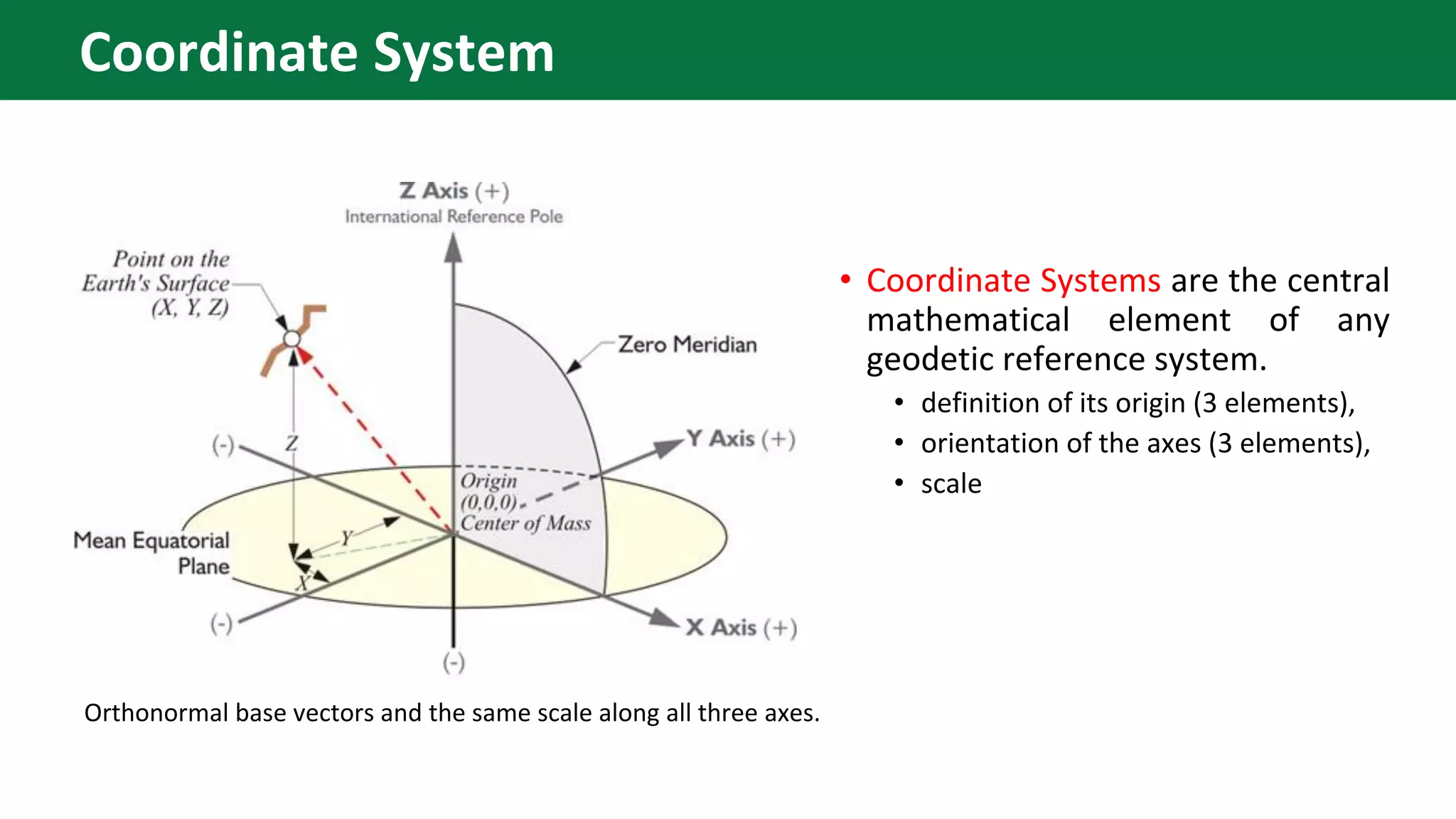 Coordinate System

Z Axis (+)
International Reference Pole

Point on the Earth's Surface (X, Y, Z)

Zero Meridian

Y Axis (+)

(-)

Z

Origin (0,0,0) Center of Mass

Mean Equatorial Plane

Y

X

(-)

X Axis (+)

(-)

Orthonormal base vectors and the same scale along all three axes.

• Coordinate Systems are the central mathematical element of any geodetic reference system.
  • definition of its origin (3 elements),
  • orientation of the axes (3 elements),
  • scale